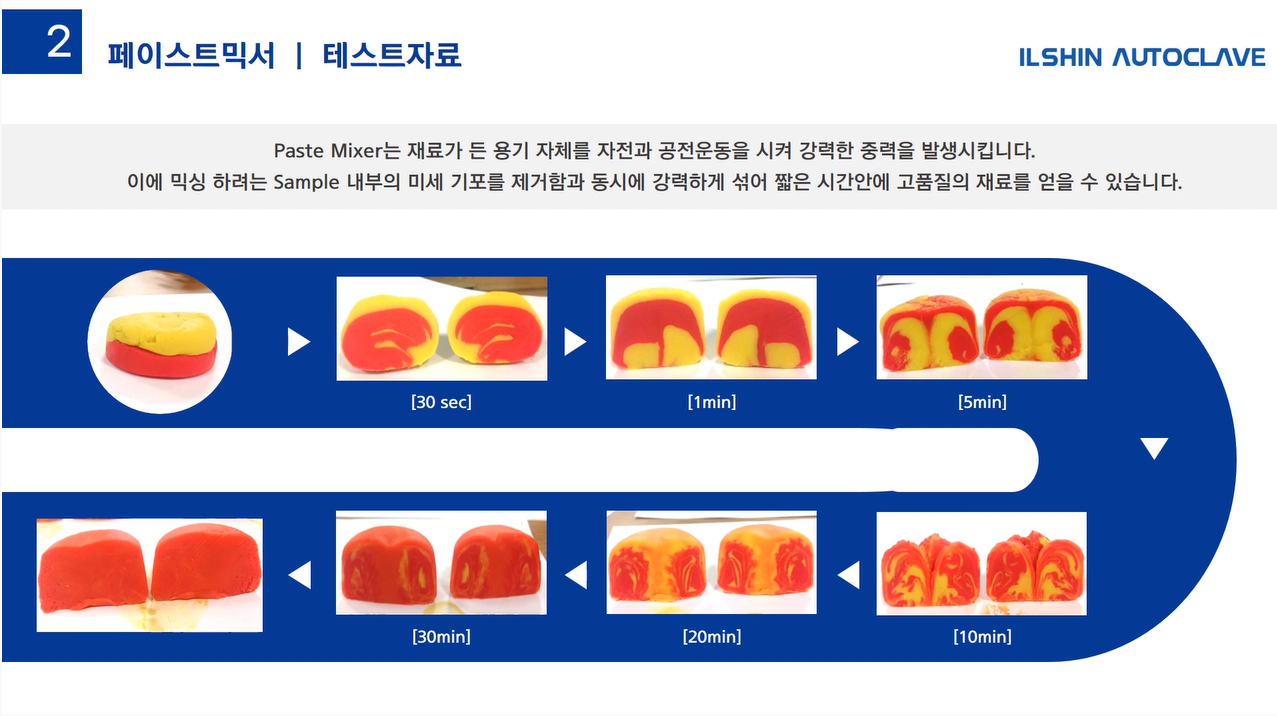 2 페이스트믹서 | 테스트자료

ILSHIN AUTOCLAVE

Paste Mixer는 재료가 든 용기 자체를 자전과 공전운동을 시켜 강력한 중력을 발생시킵니다.
이에 믹싱 하려는 Sample 내부의 미세 기포를 제거함과 동시에 강력하게 섞어 짧은 시간안에 고품질의 재료를 얻을 수 있습니다.

[30 sec]

[1min]

[5min]

[10min]

[20min]

[30min]